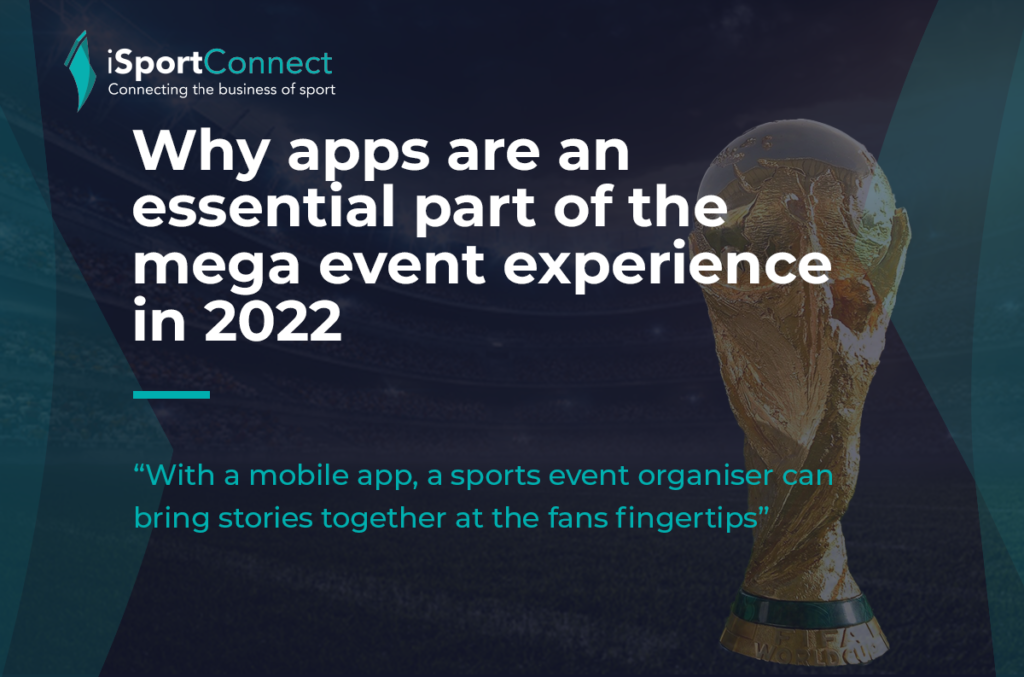 iSportConnect
Connecting the business of sport

Why apps are an essential part of the mega event experience in 2022

“With a mobile app, a sports event organiser can bring stories together at the fans fingertips”